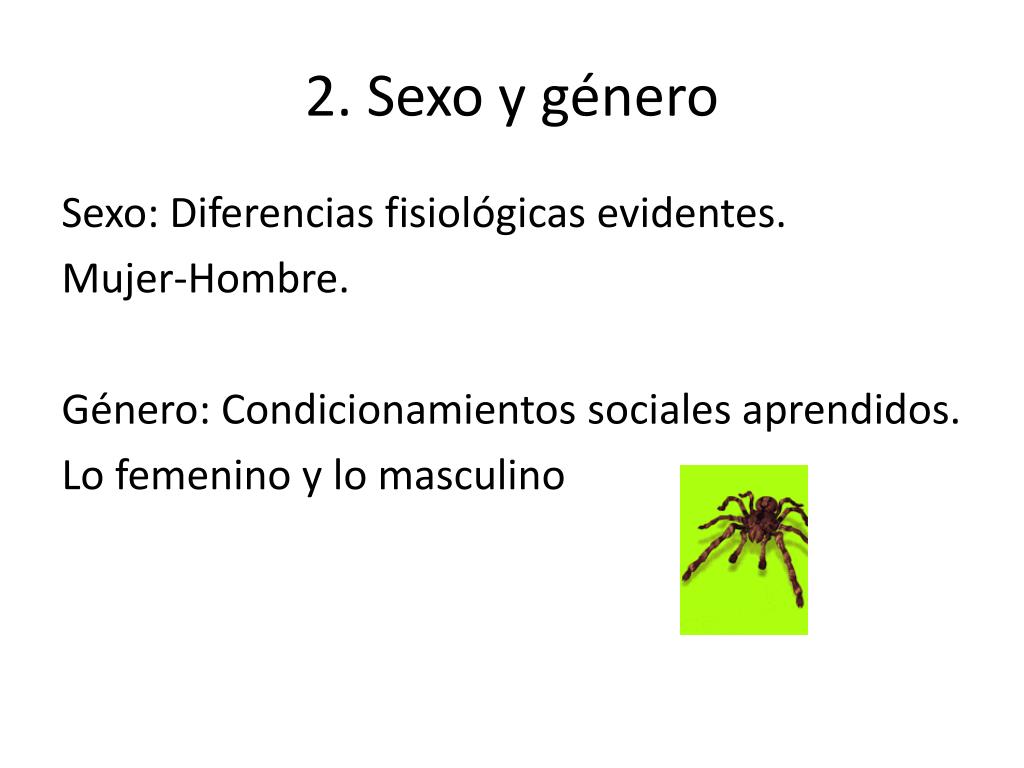 2. Sexo y género

Sexo: Diferencias fisiológicas evidentes.
Mujer-Hombre.

Género: Condicionamientos sociales aprendidos.
Lo femenino y lo masculino